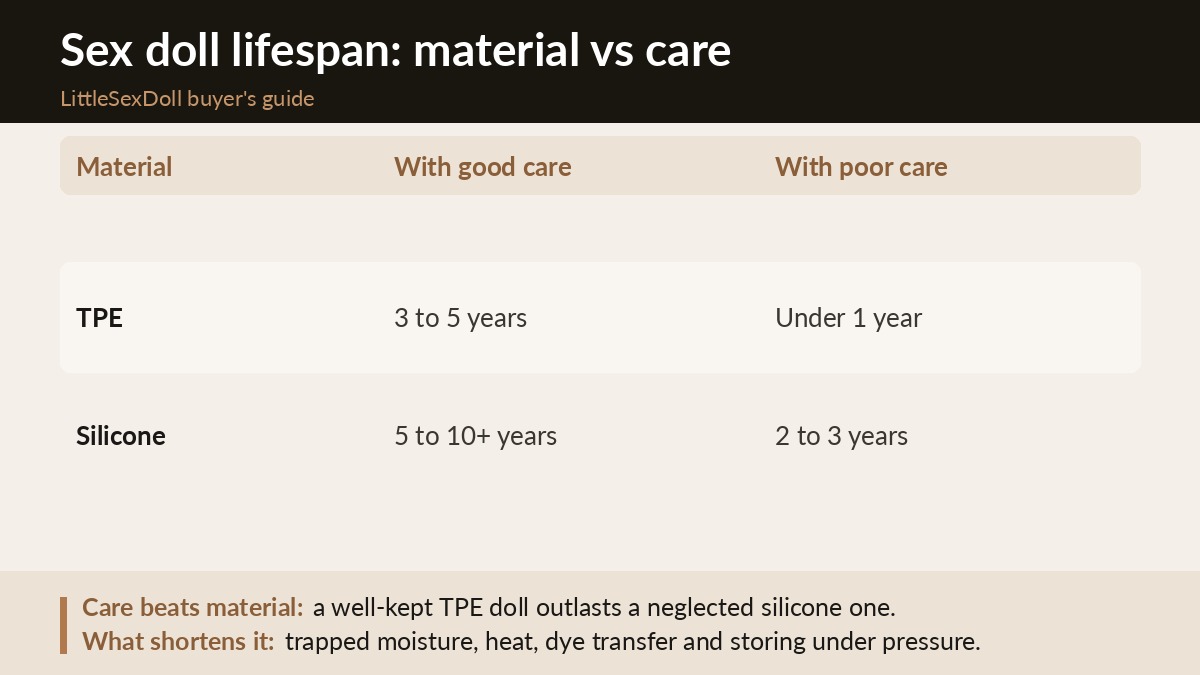 Sex doll lifespan: material vs care

LittleSexDoll buyer's guide

| Material | With good care | With poor care |
|---|---|---|
| TPE | 3 to 5 years | Under 1 year |
| Silicone | 5 to 10+ years | 2 to 3 years |

Care beats material: a well-kept TPE doll outlasts a neglected silicone one.
What shortens it: trapped moisture, heat, dye transfer and storing under pressure.